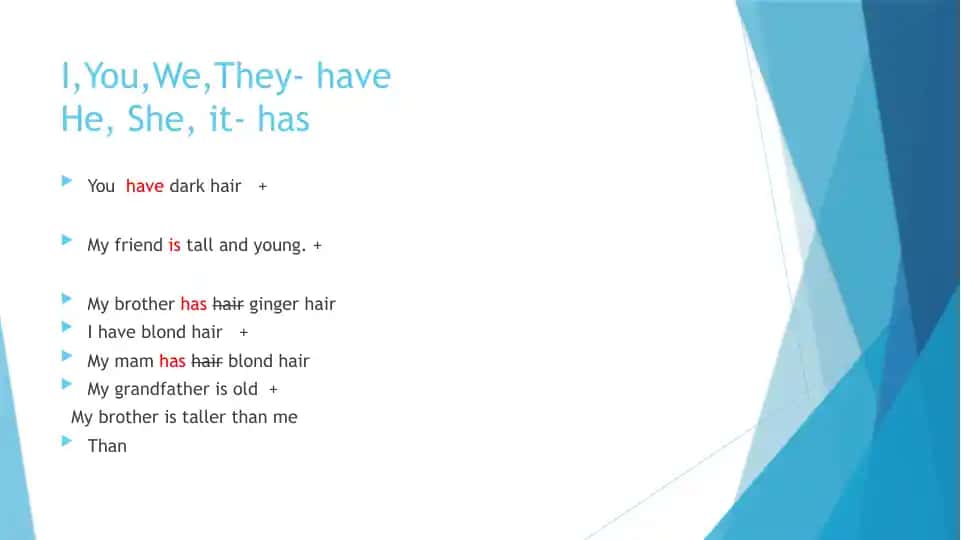 I,You,We,They- have
He, She, it- has

You have dark hair +

My friend is tall and young. +

My brother has ~~hair~~ ginger hair
I have blond hair +
My mam has ~~hair~~ blond hair
My grandfather is old +
My brother is taller than me
Than